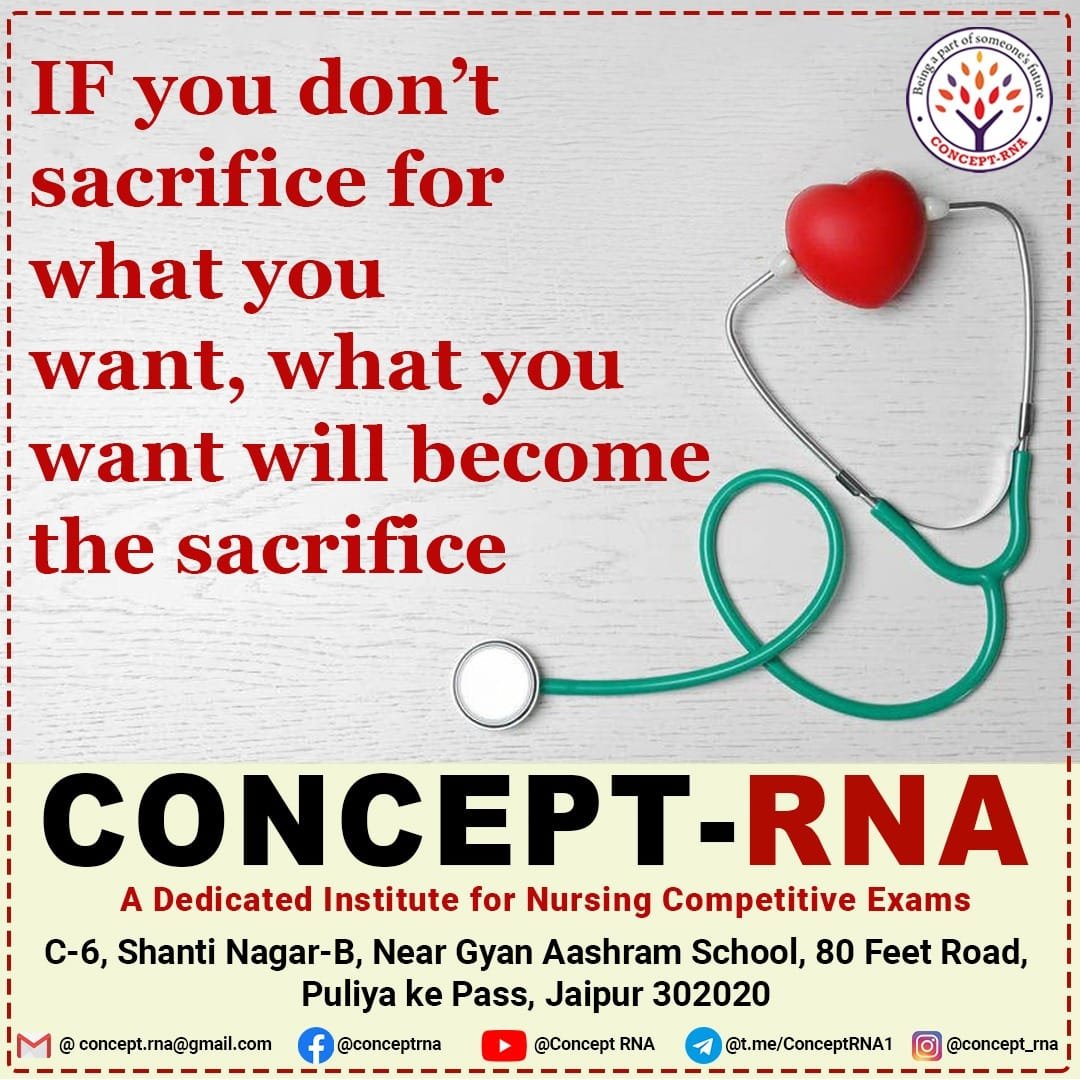 IF you don't sacrifice for what you want, what you want will become the sacrifice

Being a part of someone's future
CONCEPT-RNA

CONCEPT-RNA
A Dedicated Institute for Nursing Competitive Exams
C-6, Shanti Nagar-B, Near Gyan Aashram School, 80 Feet Road, Puliya ke Pass, Jaipur 302020

@ concept.rna@gmail.com @conceptrna @Concept RNA @t.me/ConceptRNA1 @concept_rna